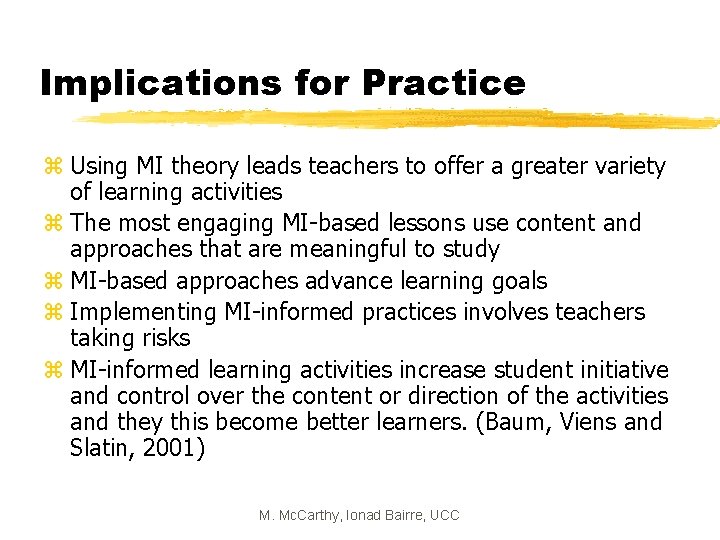 Implications for Practice

⌘ Using MI theory leads teachers to offer a greater variety of learning activities

⌘ The most engaging MI-based lessons use content and approaches that are meaningful to study

⌘ MI-based approaches advance learning goals

⌘ Implementing MI-informed practices involves teachers taking risks

⌘ MI-informed learning activities increase student initiative and control over the content or direction of the activities and they this become better learners. (Baum, Viens and Slatin, 2001)

M. McCarthy, Ionad Bairre, UCC